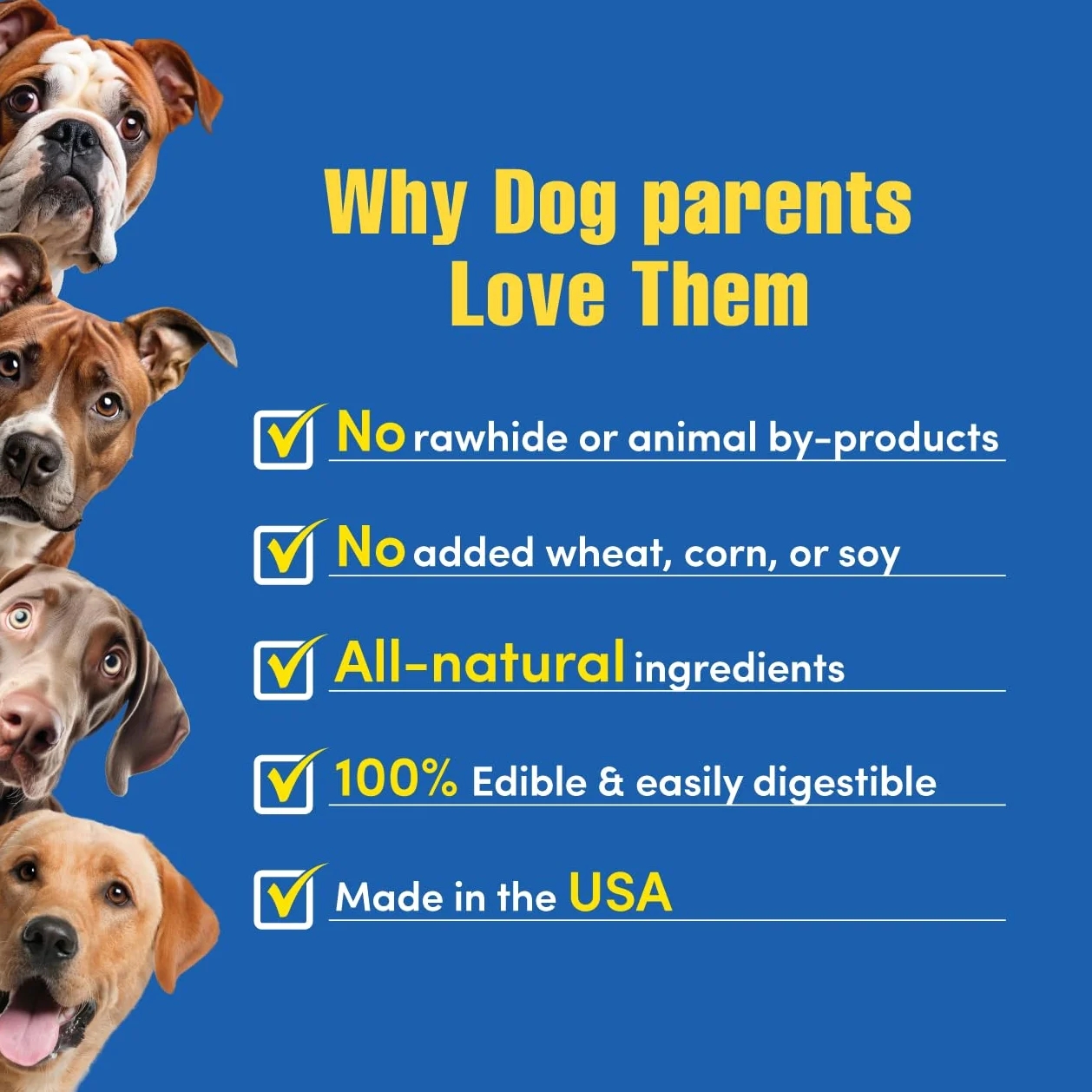 Why Dog parents Love Them

No rawhide or animal by-products

No added wheat, corn, or soy

All-natural ingredients

100% Edible & easily digestible

Made in the USA